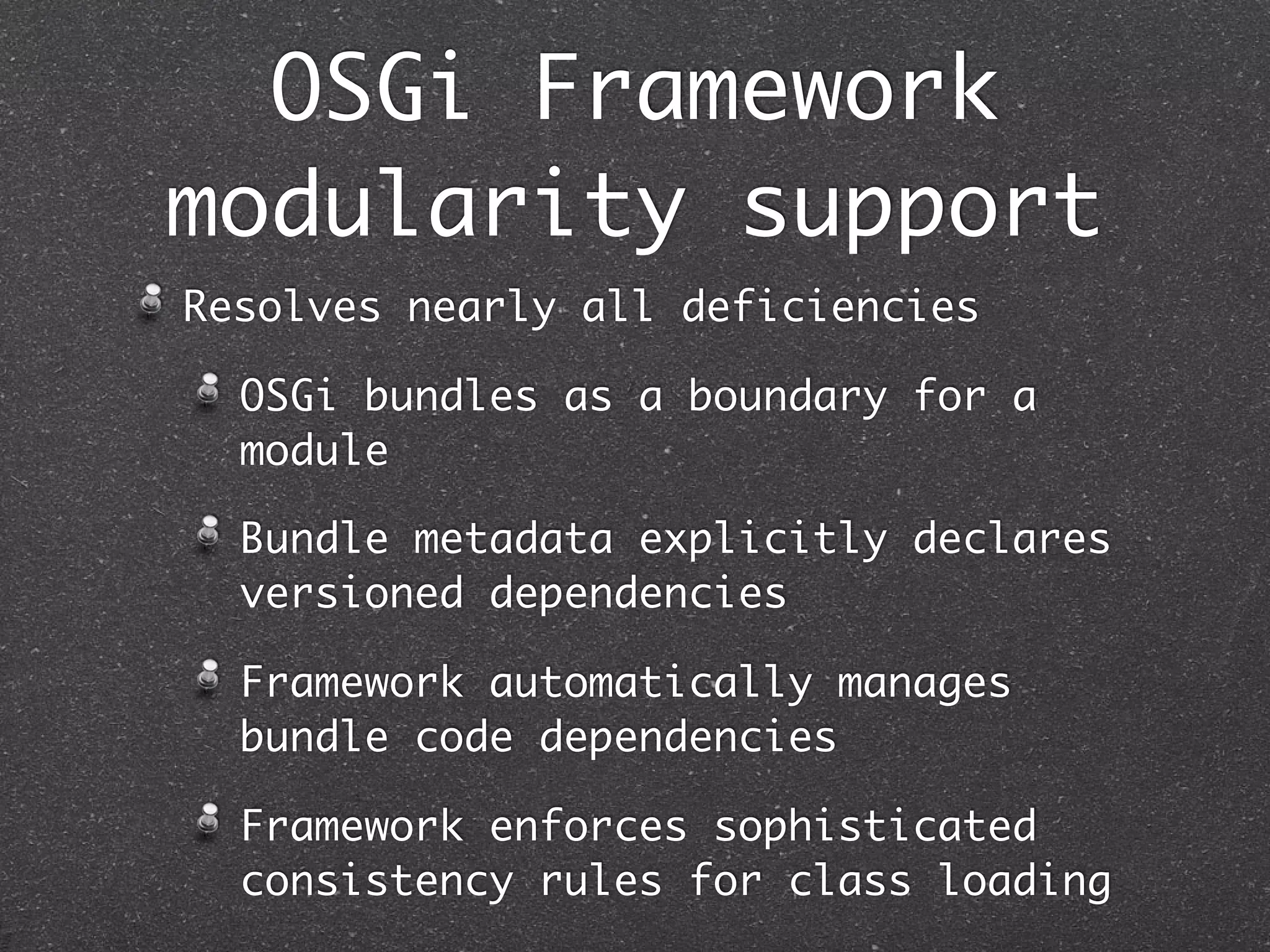 OSGi Framework modularity support

Resolves nearly all deficiencies

OSGi bundles as a boundary for a module

Bundle metadata explicitly declares versioned dependencies

Framework automatically manages bundle code dependencies

Framework enforces sophisticated consistency rules for class loading